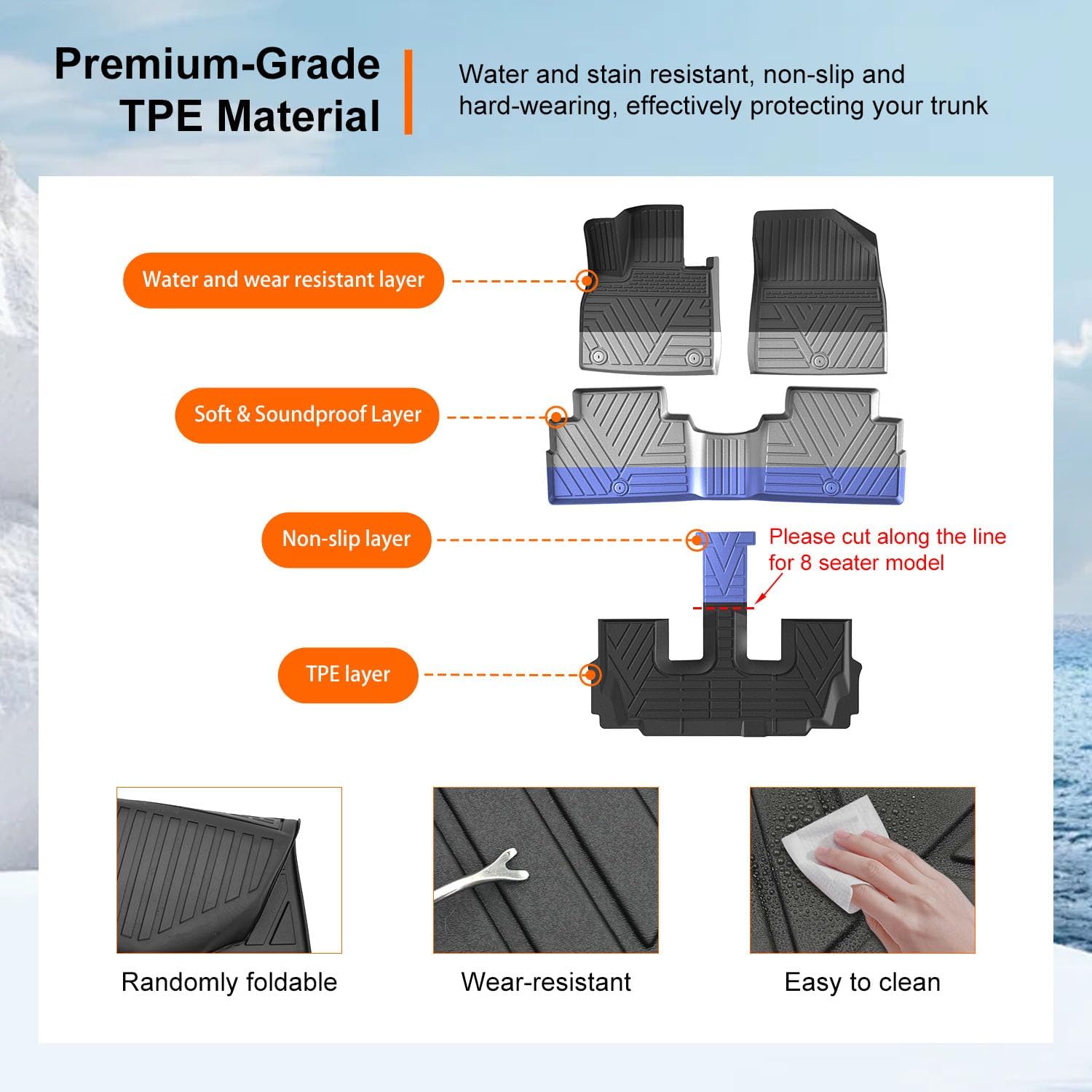 Premium-Grade TPE Material

Water and stain resistant, non-slip and hard-wearing, effectively protecting your trunk

Water and wear resistant layer

Soft & Soundproof Layer

Non-slip layer

Please cut along the line for 8 seater model

TPE layer

Randomly foldable

Wear-resistant

Easy to clean